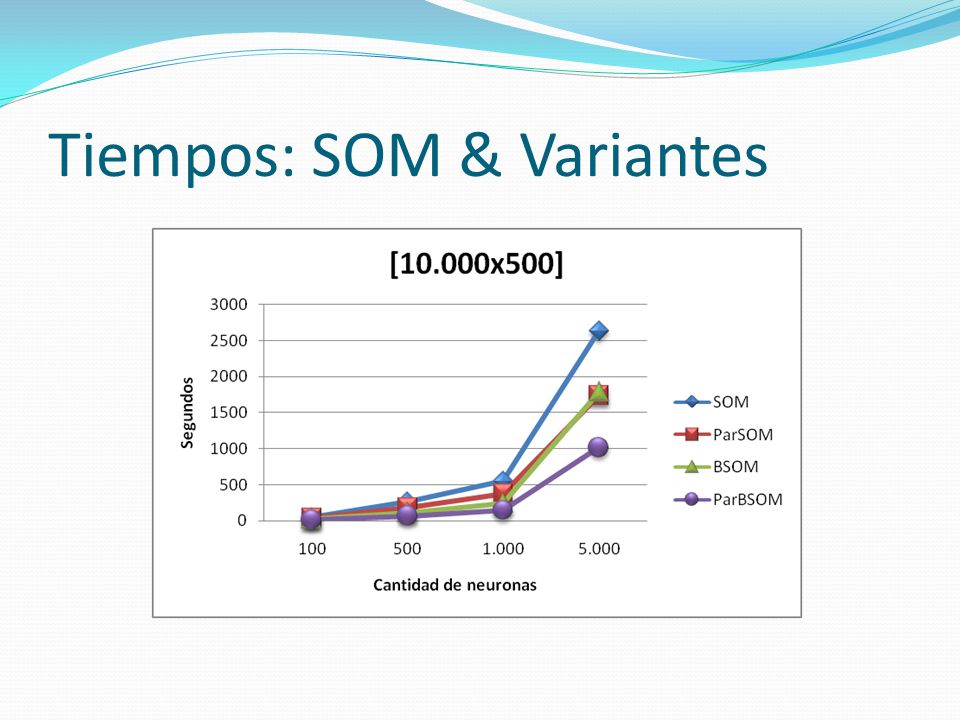 Tiempos: SOM & Variantes

[10.000x500]

3000
2500
2000
1500
1000
500
0

Segundos

100
500
1.000
5.000

Cantidad de neuronas

SOM
ParSOM
BSOM
ParBSOM